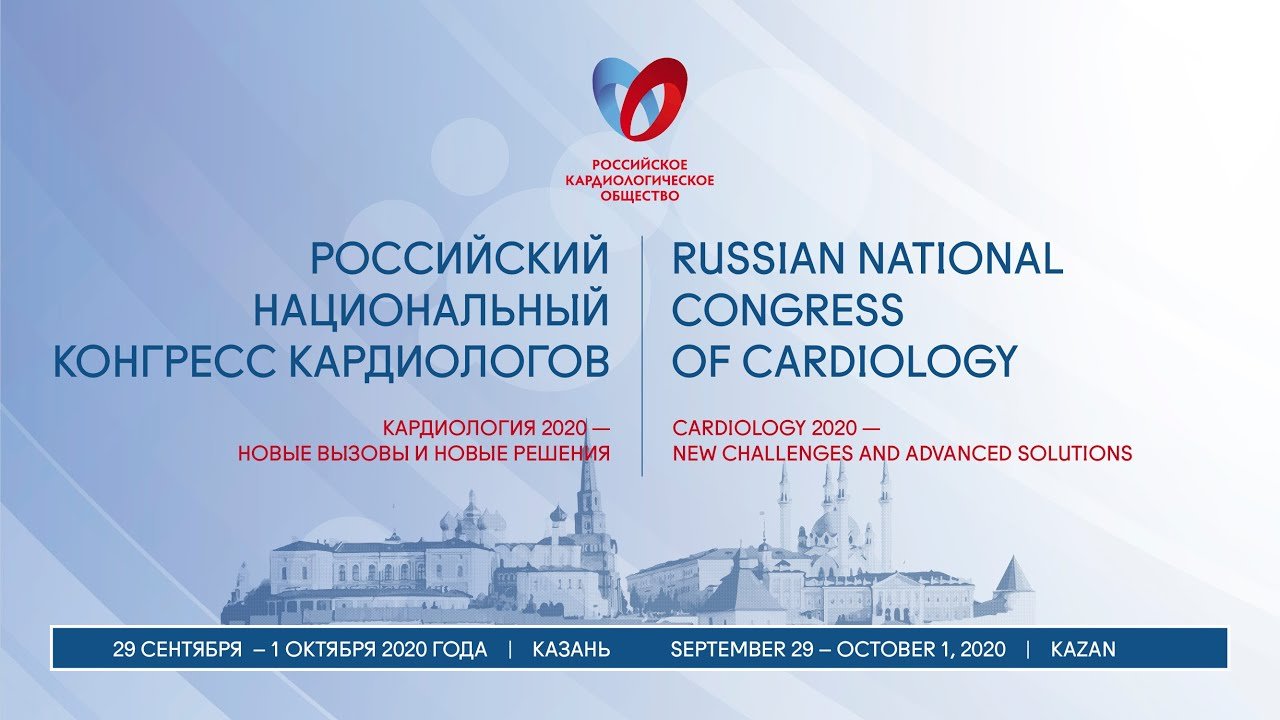 РОССИЙСКОЕ КАРДИОЛОГИЧЕСКОЕ ОБЩЕСТВО

РОССИЙСКИЙ НАЦИОНАЛЬНЫЙ КОНГРЕСС КАРДИОЛОГОВ

КАРДИОЛОГИЯ 2020 — НОВЫЕ ВЫЗОВЫ И НОВЫЕ РЕШЕНИЯ

RUSSIAN NATIONAL CONGRESS OF CARDIOLOGY

CARDIOLOGY 2020 — NEW CHALLENGES AND ADVANCED SOLUTIONS

29 СЕНТЯБРЯ – 1 ОКТЯБРЯ 2020 ГОДА | КАЗАНЬ SEPTEMBER 29 – OCTOBER 1, 2020 | KAZAN